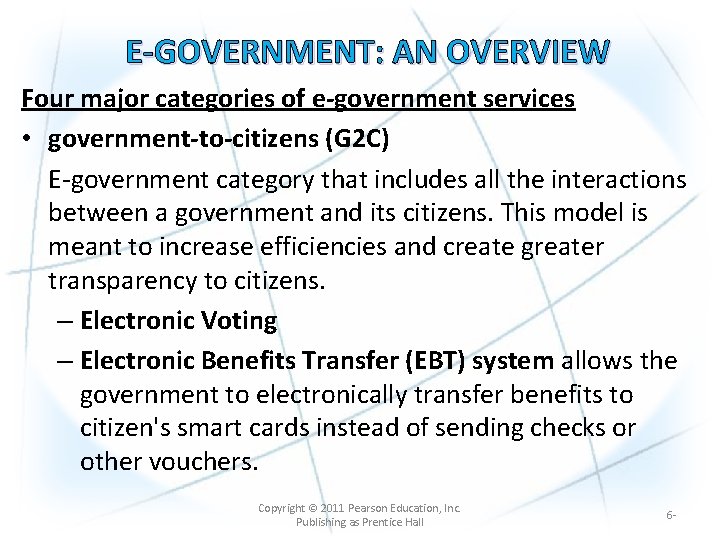 E-GOVERNMENT: AN OVERVIEW

Four major categories of e-government services

• government-to-citizens (G2C)

E-government category that includes all the interactions between a government and its citizens. This model is meant to increase efficiencies and create greater transparency to citizens.

– Electronic Voting

– Electronic Benefits Transfer (EBT) system allows the government to electronically transfer benefits to citizen's smart cards instead of sending checks or other vouchers.

Copyright © 2011 Pearson Education, Inc. Publishing as Prentice Hall

6-